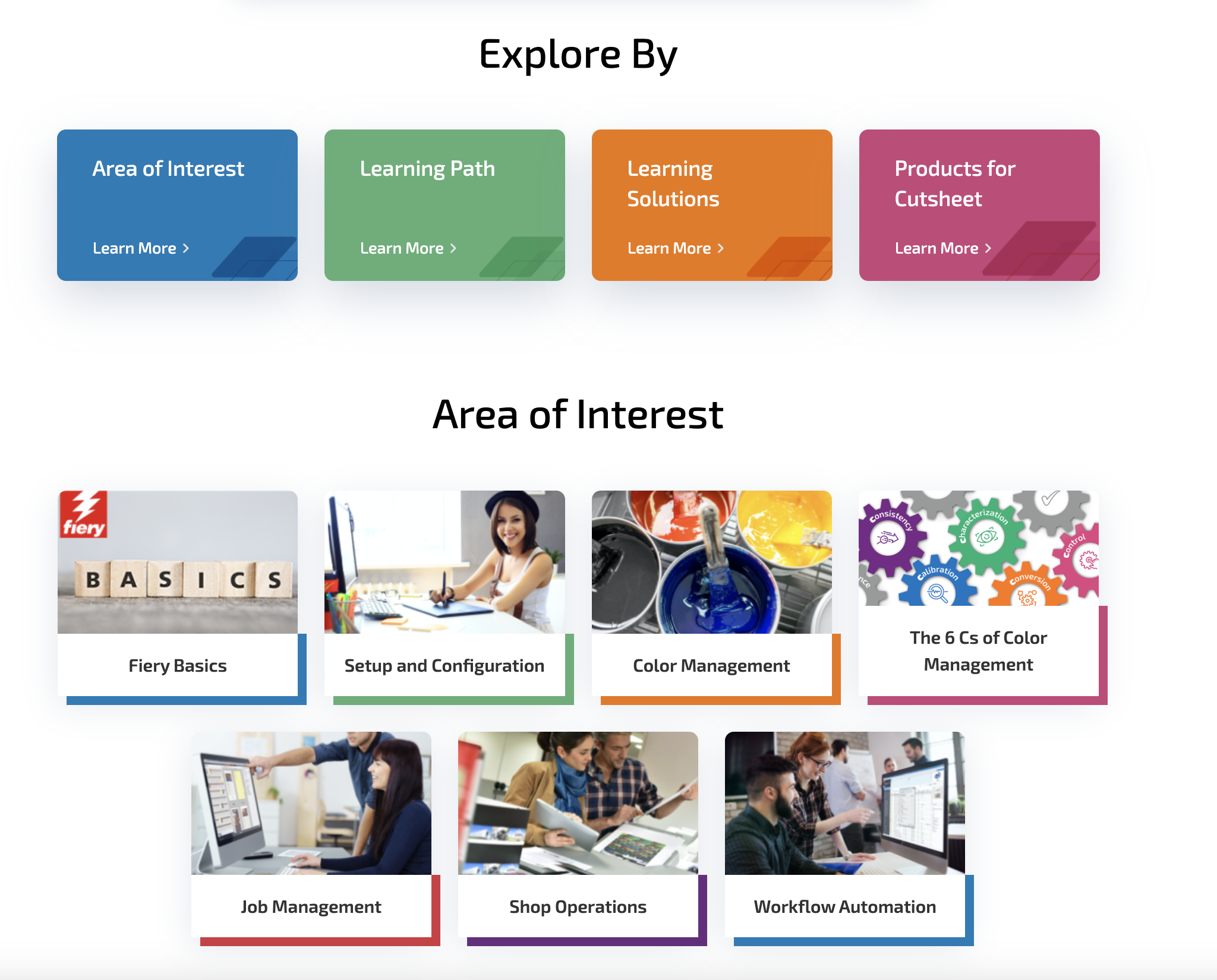 Explore By

Area of Interest

Learn More >

Learning Path

Learn More >

Learning Solutions

Learn More >

Products for Cutsheet

Learn More >

Area of Interest

fiery

BASICS

Fiery Basics

Setup and Configuration

Color Management

consistency

characterization

control

calibration

conversion

nce

The 6 Cs of Color Management

Job Management

Shop Operations

Workflow Automation